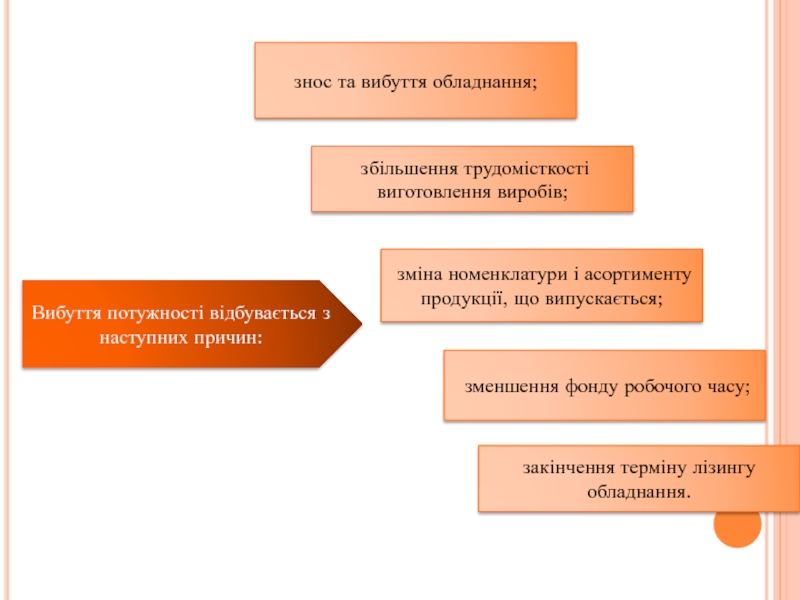 Вибуття потужності відбувається з наступних причин:

знос та вибуття обладнання;

збільшення трудомісткості виготовлення виробів;

зміна номенклатури і асортименту продукції, що випускається;

зменшення фонду робочого часу;

закінчення терміну лізингу обладнання.